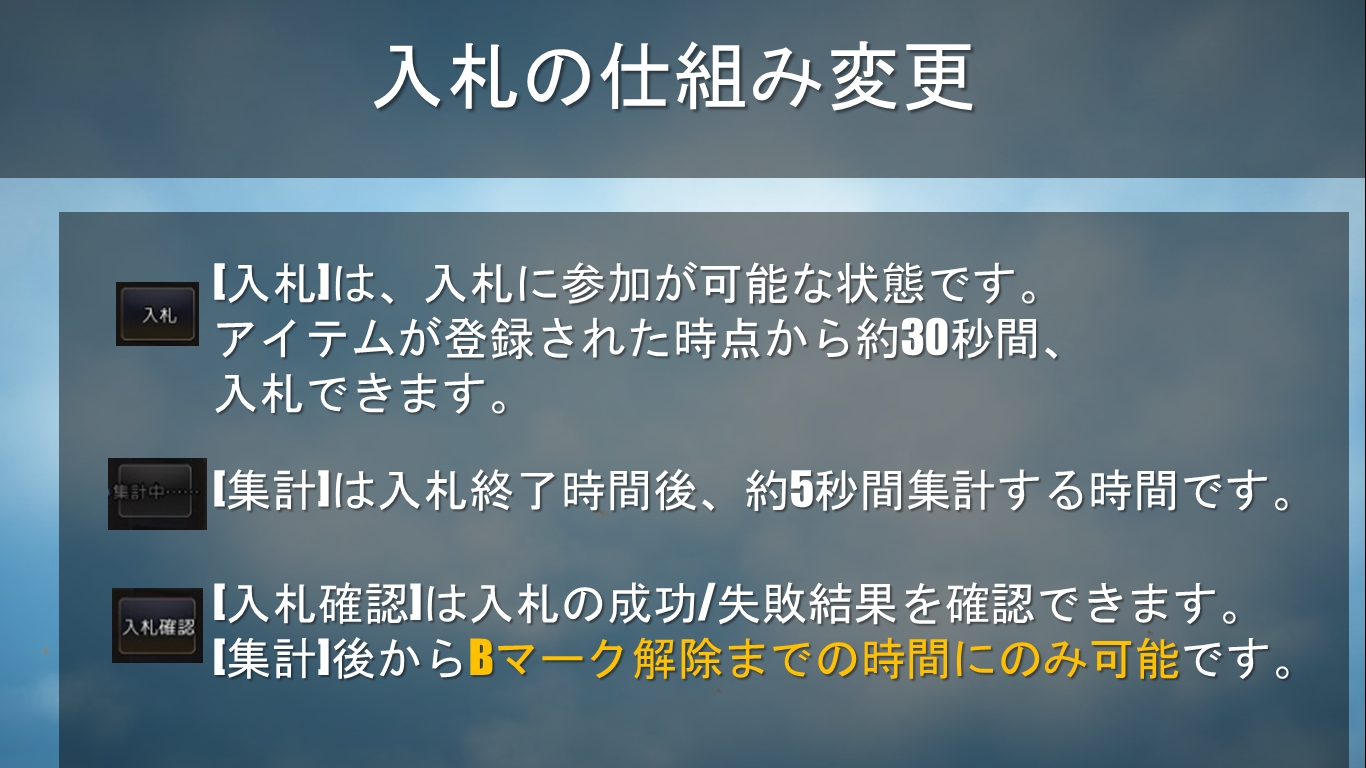 入札の仕組み変更

入札

[入札]は、入札に参加が可能な状態です。
アイテムが登録された時点から約30秒間、
入札できます。

集計中……

[集計]は入札終了時間後、約5秒間集計する時間です。

入札確認

[入札確認]は入札の成功/失敗結果を確認できます。
[集計]後からBマーク解除までの時間にのみ可能です。